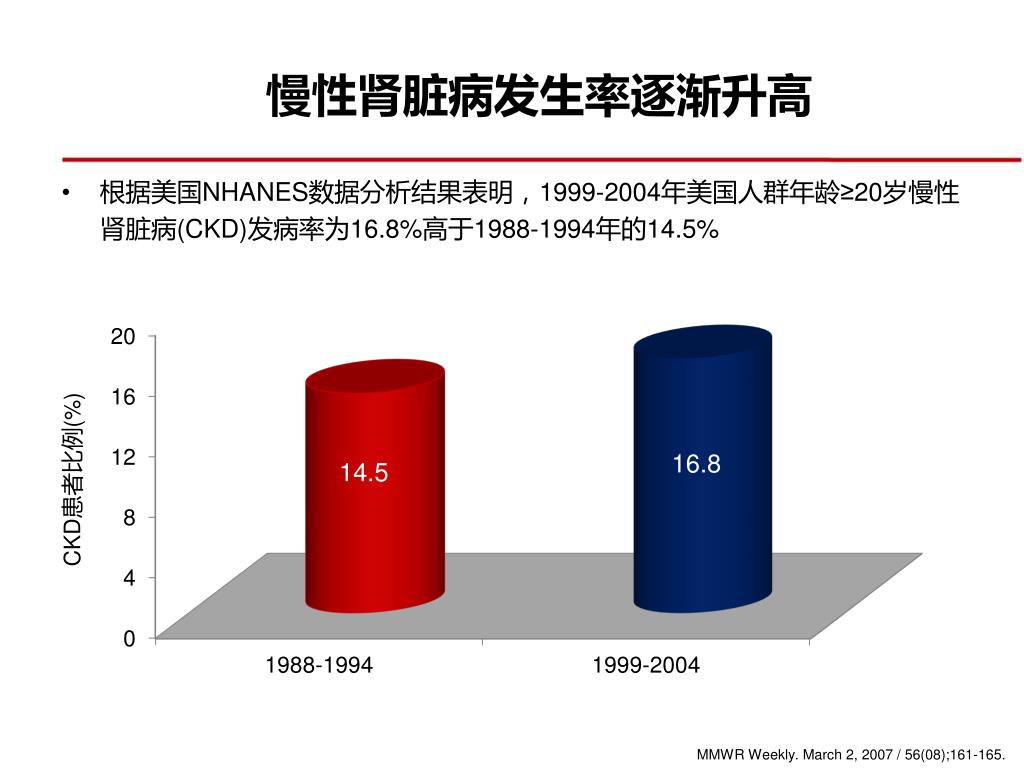 慢性肾脏病发生率逐渐升高

• 根据美国NHANES数据分析结果表明，1999-2004年美国人群年龄≥20岁慢性肾脏病(CKD)发病率为16.8%高于1988-1994年的14.5%

CKD患者比例(%)

20
16
12
8
4
0

14.5
16.8

1988-1994
1999-2004

MMWR Weekly. March 2, 2007 / 56(08);161-165.